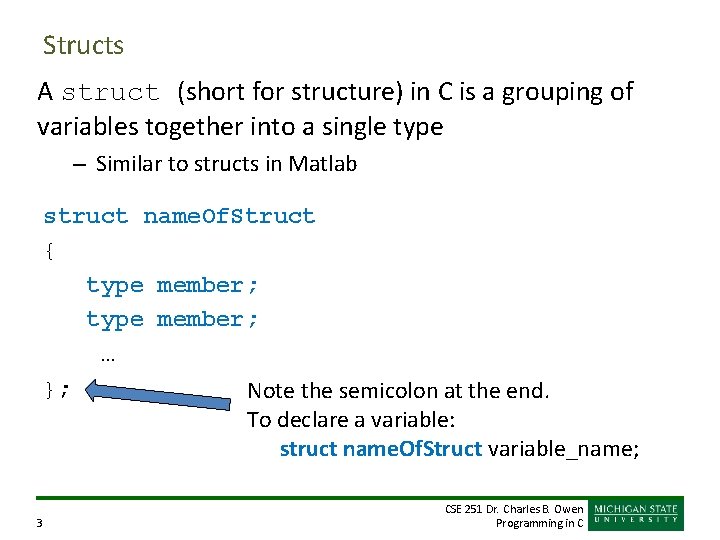 Structs

A struct (short for structure) in C is a grouping of variables together into a single type

– Similar to structs in Matlab

struct nameOfStruct
{
type member;
type member;
…
};

Note the semicolon at the end.
To declare a variable:
struct nameOfStruct variable_name;

3

CSE 251 Dr. Charles B. Owen
Programming in C

MICHIGAN STATE
UNIVERSITY